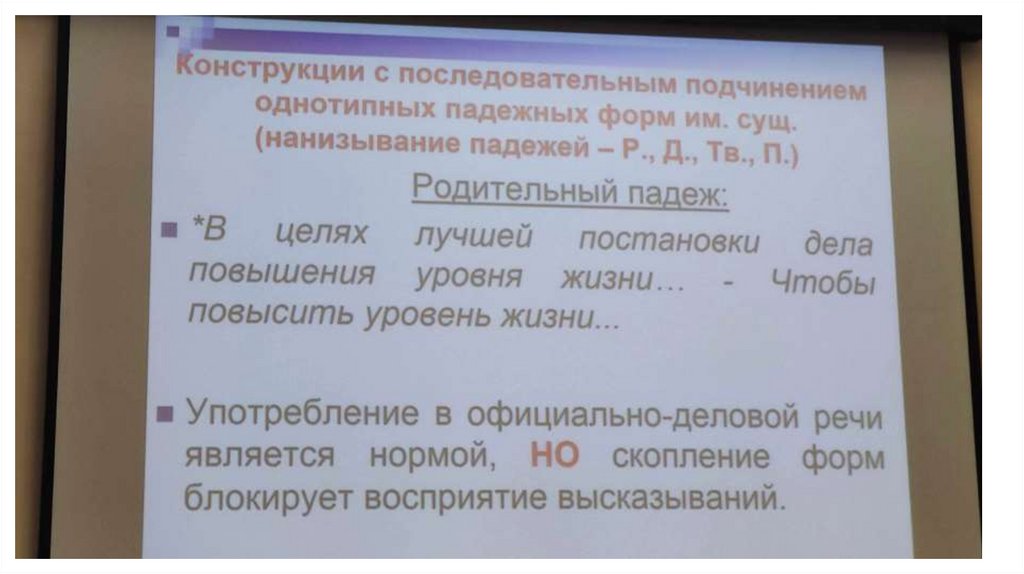 Конструкции с последовательным подчинением однотипных падежных форм им. сущ. (нанизывание падежей – Р., Д., Тв., П.)

Родительный падеж:

*В целях лучшей постановки дела повышения уровня жизни… - Чтобы повысить уровень жизни...

Употребление в официально-деловой речи является нормой, НО скопление форм блокирует восприятие высказываний.